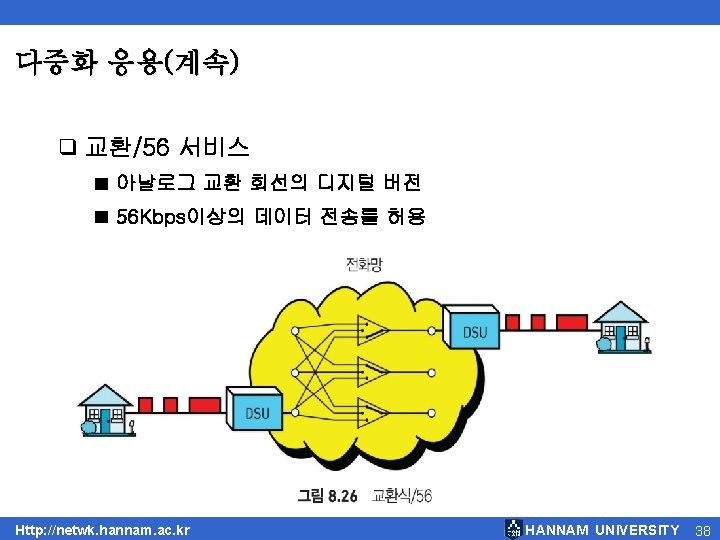 다중화 응용(계속)

❑ 교환/56 서비스

■ 아날로그 교환 회선의 디지털 버전

■ 56Kbps이상의 데이터 전송를 허용

전화망

DSU

DSU

그림 8.26 교환식/56

Http://netwk.hannam.ac.kr

HANNAM UNIVERSITY 38